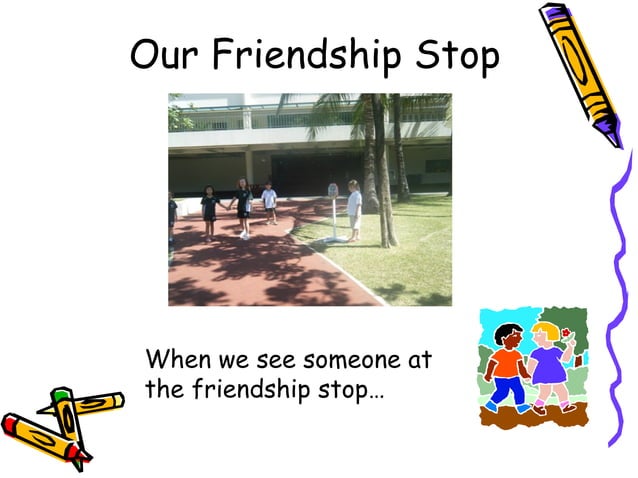 Our Friendship Stop

When we see someone at the friendship stop…